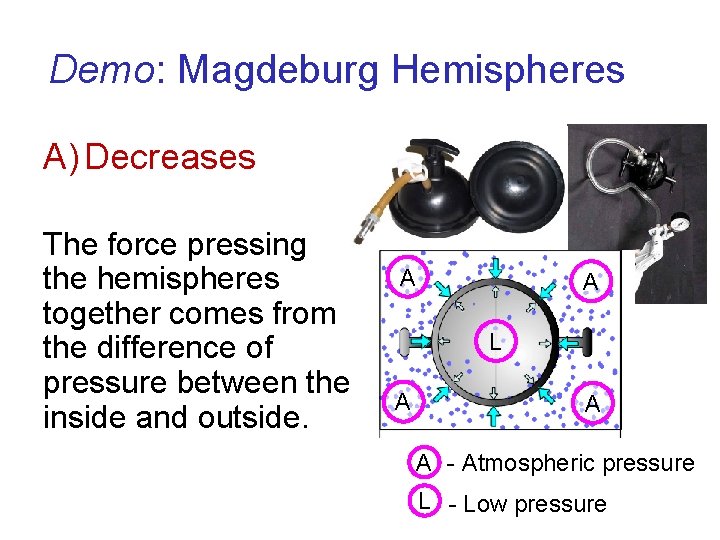 Demo: Magdeburg Hemispheres

A) Decreases

The force pressing the hemispheres together comes from the difference of pressure between the inside and outside.

A

A

L

A

A

A - Atmospheric pressure

L - Low pressure